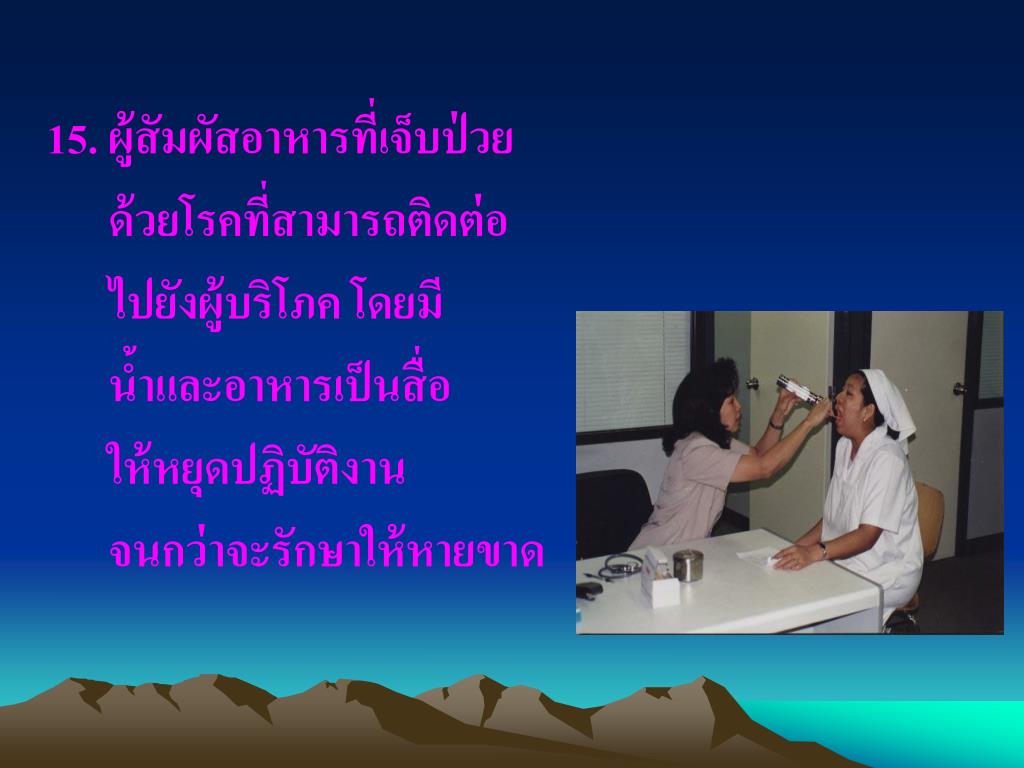 15. ผู้สัมผัสอาหารที่เจ็บป่วย
ด้วยโรคที่สามารถติดต่อ
ไปยังผู้บริโภค โดยมี
น้ำและอาหารเป็นสื่อ
ให้หยุดปฏิบัติงาน
จนกว่าจะรักษาให้หายขาด